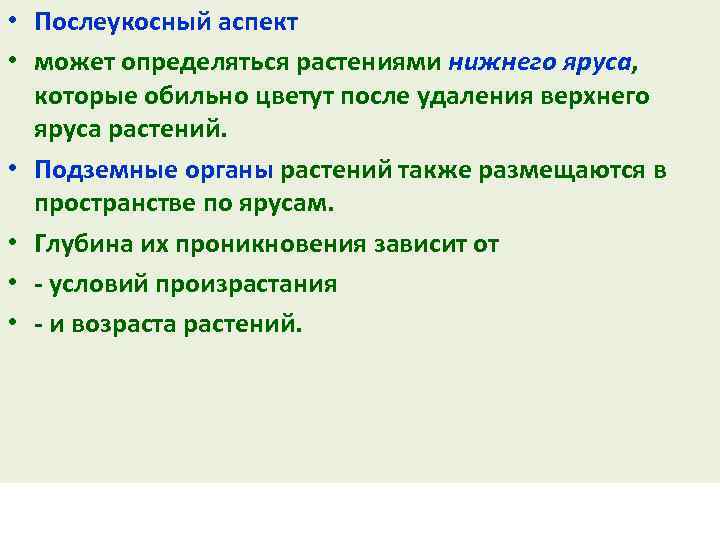 • Послеукосный аспект

• может определяться растениями нижнего яруса, которые обильно цветут после удаления верхнего яруса растений.

• Подземные органы растений также размещаются в пространстве по ярусам.

• Глубина их проникновения зависит от

• - условий произрастания

• - и возраста растений.